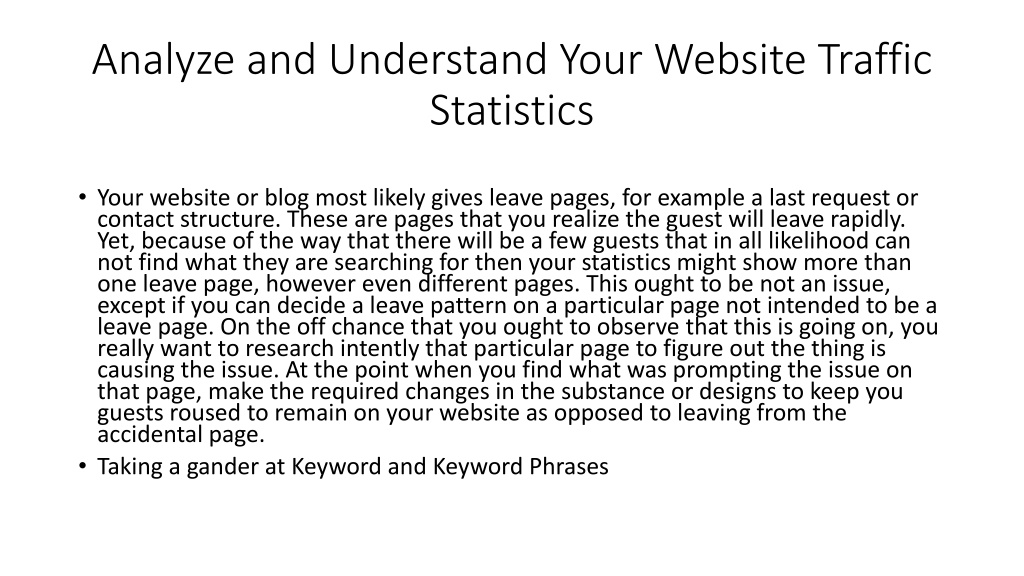 Analyze and Understand Your Website Traffic Statistics

• Your website or blog most likely gives leave pages, for example a last request or contact structure. These are pages that you realize the guest will leave rapidly. Yet, because of the way that there will be a few guests that in all likelihood can not find what they are searching for then your statistics might show more than one leave page, however even different pages. This ought to be not an issue, except if you can decide a leave pattern on a particular page not intended to be a leave page. On the off chance that you ought to observe that this is going on, you really want to research intently that particular page to figure out the thing is causing the issue. At the point when you find what was prompting the issue on that page, make the required changes in the substance or designs to keep you guests roused to remain on your website as opposed to leaving from the accidental page.
• Taking a gander at Keyword and Keyword Phrases